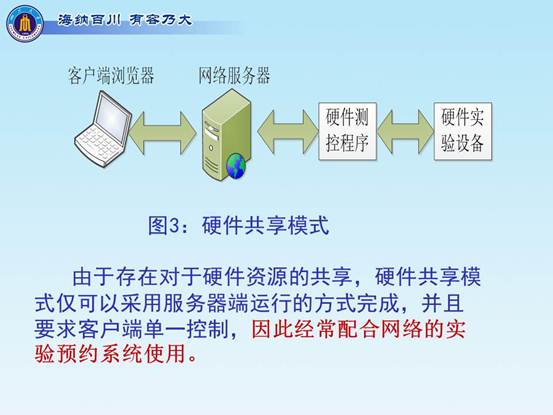 海纳百川 有容乃大

客户端浏览器

网络服务器

硬件测控程序

硬件实验设备

图3：硬件共享模式

由于存在对于硬件资源的共享，硬件共享模式仅可以采用服务器端运行的方式完成，并且要求客户端单一控制，因此经常配合网络的实验预约系统使用。